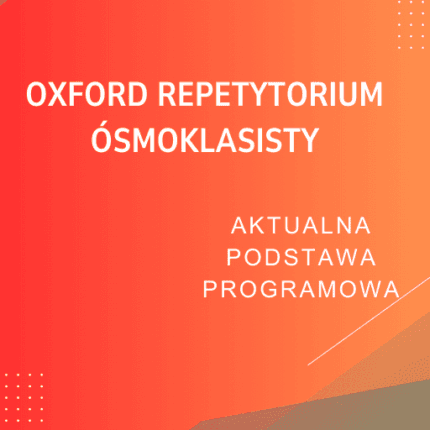 OXFORD REPETYTORIUM ÓSMOKLASISTY

AKTUALNA PODSTAWA PROGRAMOWA